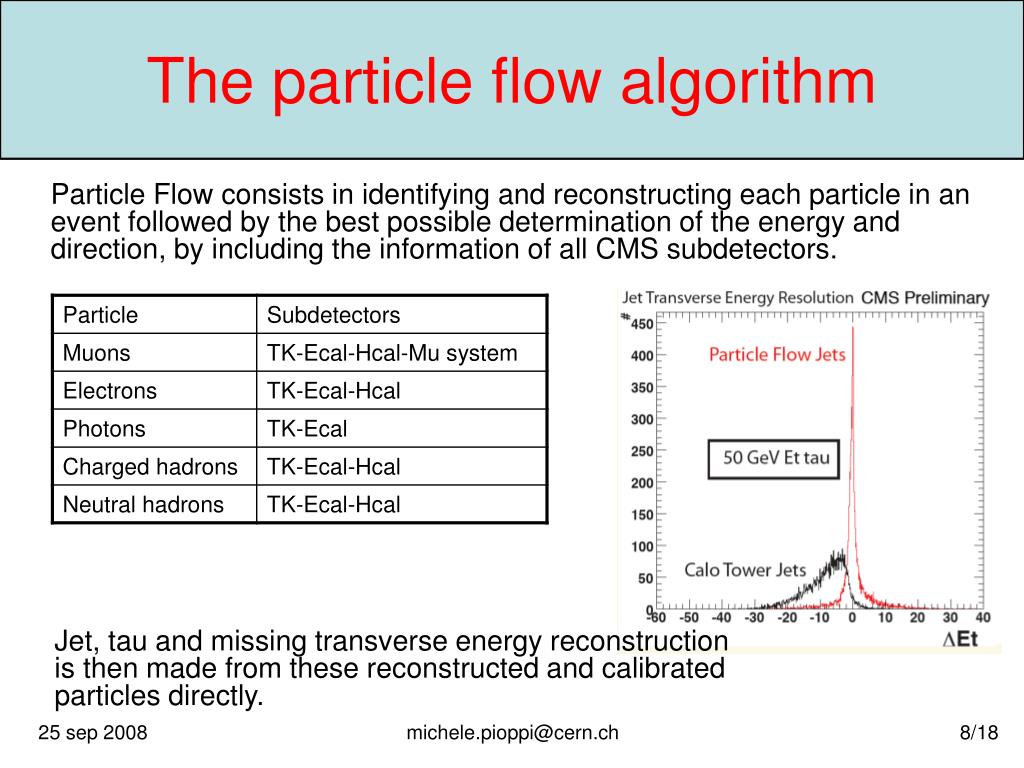 The particle flow algorithm

Particle Flow consists in identifying and reconstructing each particle in an event followed by the best possible determination of the energy and direction, by including the information of all CMS subdetectors.

| Particle | Subdetectors |
|---|---|
| Muons | TK-Ecal-Hcal-Mu system |
| Electrons | TK-Ecal-Hcal |
| Photons | TK-Ecal |
| Charged hadrons | TK-Ecal-Hcal |
| Neutral hadrons | TK-Ecal-Hcal |

Jet Transverse Energy Resolution CMS Preliminary

#

450 400 350 300 250 200 150 100 50 0

Particle Flow Jets

50 GeV Et tau

Calo Tower Jets

-60 -50 -40 -30 -20 -10 0 10 20 30 40

$\Delta$Et

Jet, tau and missing transverse energy reconstruction is then made from these reconstructed and calibrated particles directly.

25 sep 2008

michele.pioppi@cern.ch

8/18